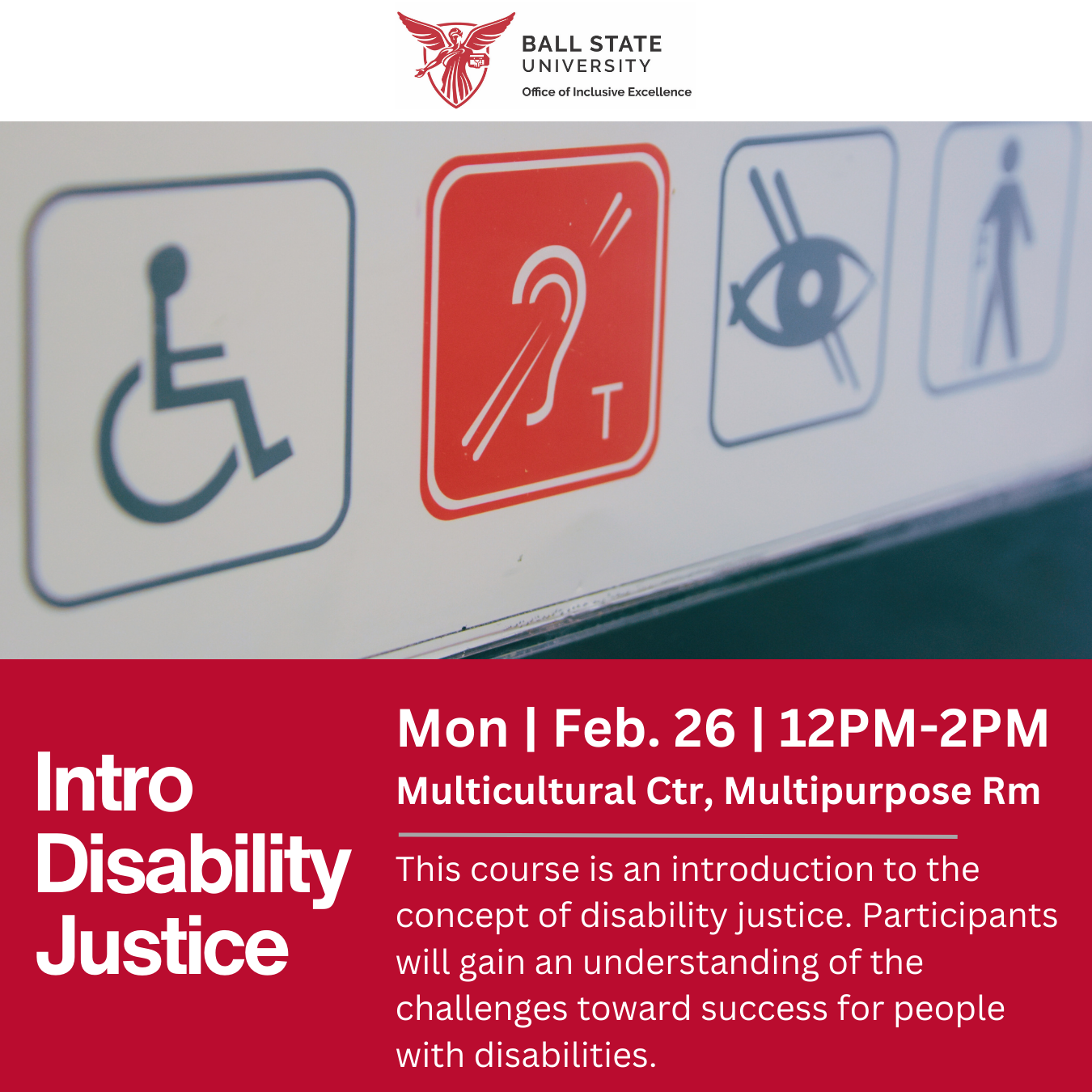 BALL STATE
UNIVERSITY
Office of Inclusive Excellence

T

Intro
Disability
Justice

Mon | Feb. 26 | 12PM-2PM
Multicultural Ctr, Multipurpose Rm

This course is an introduction to the concept of disability justice. Participants will gain an understanding of the challenges toward success for people with disabilities.